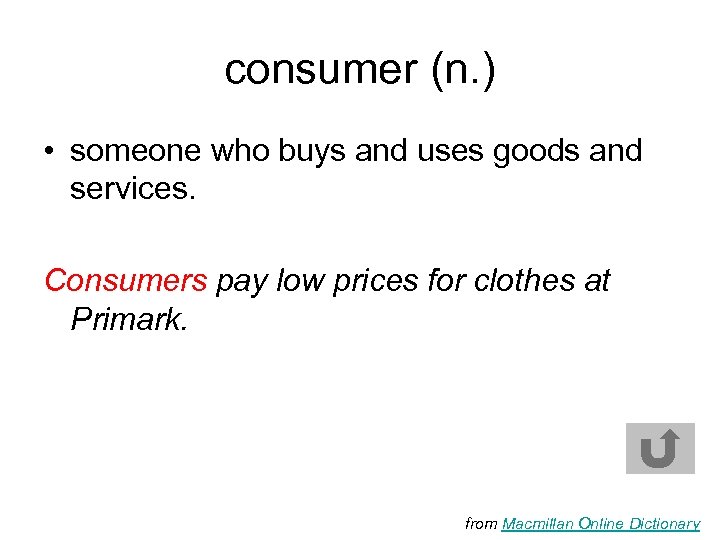 consumer (n.)

• someone who buys and uses goods and services.

Consumers pay low prices for clothes at Primark.

from Macmillan Online Dictionary